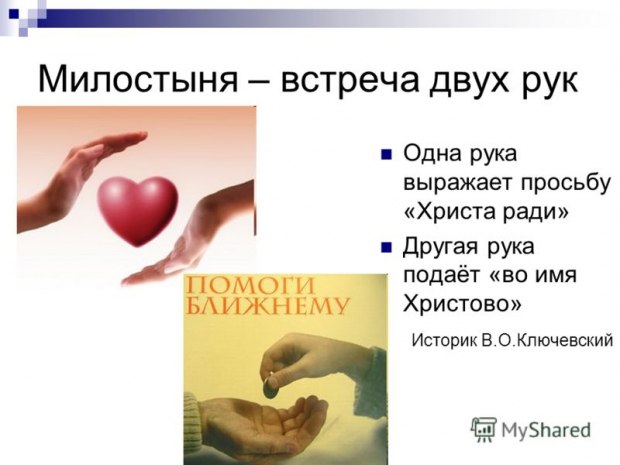 Милостыня – встреча двух рук

ПОМОГИ БЛИЖНЕМУ

Одна рука выражает просьбу «Христа ради»

Другая рука подаёт «во имя Христово»

Историк В.О.Ключевский

MyShared